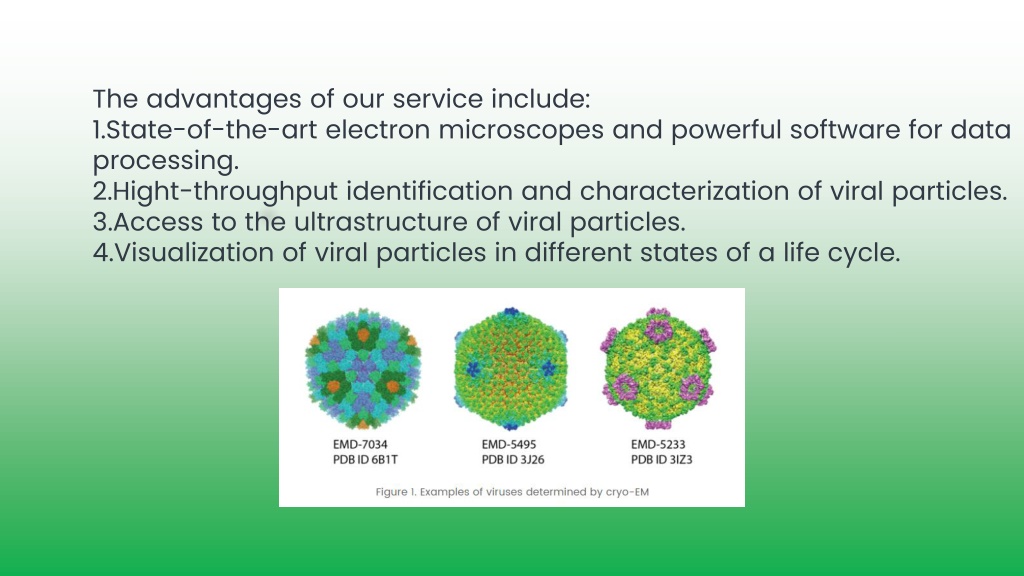 The advantages of our service include:
1.State-of-the-art electron microscopes and powerful software for data processing.
2.Hight-throughput identification and characterization of viral particles.
3.Access to the ultrastructure of viral particles.
4.Visualization of viral particles in different states of a life cycle.

EMD-7034
PDB ID 6B1T

EMD-5495
PDB ID 3J26

EMD-5233
PDB ID 3IZ3

Figure 1. Examples of viruses determined by cryo-EM